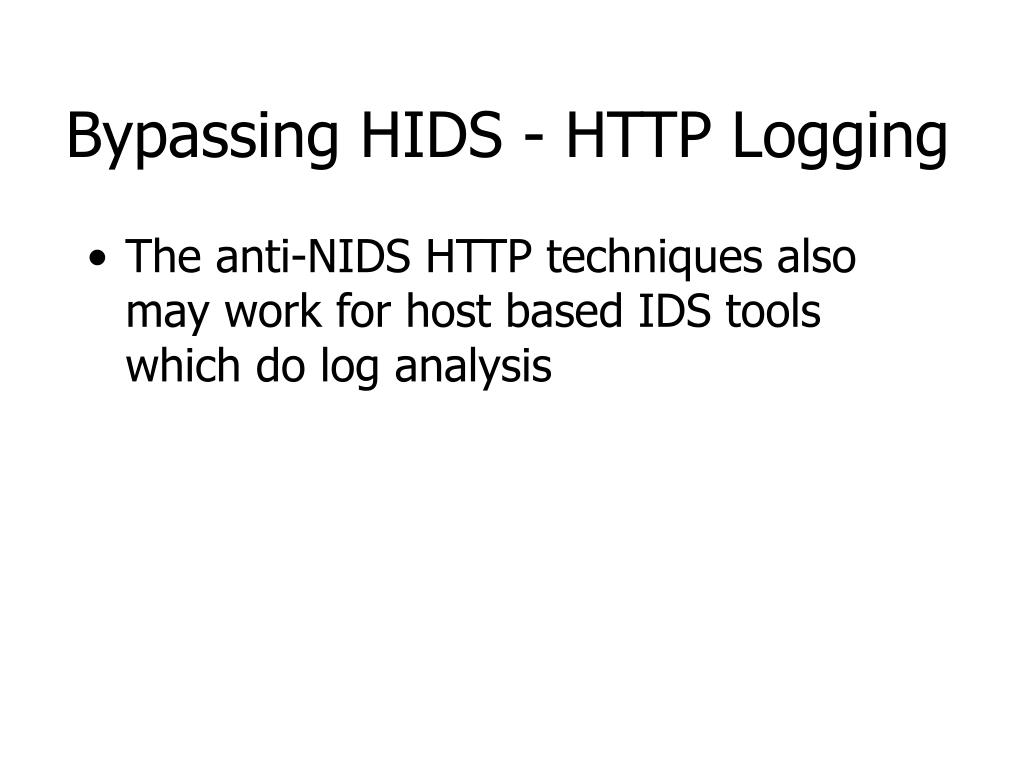 Bypassing HIDS - HTTP Logging

• The anti-NIDS HTTP techniques also may work for host based IDS tools which do log analysis